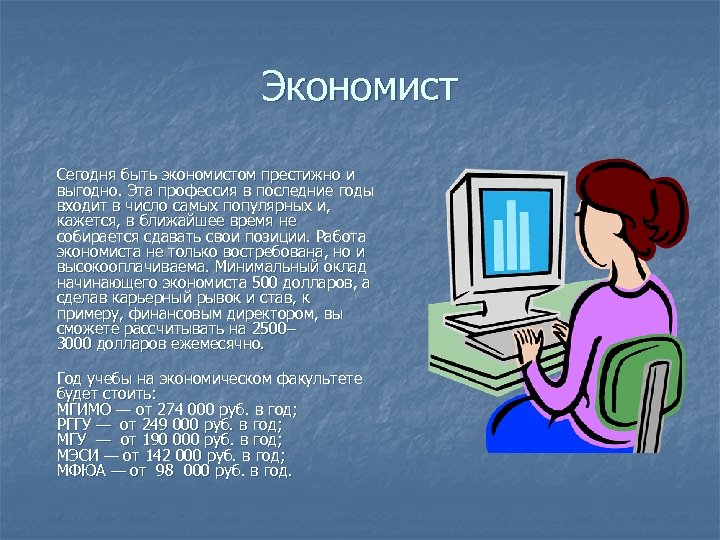 Экономист

Сегодня быть экономистом престижно и выгодно. Эта профессия в последние годы входит в число самых популярных и, кажется, в ближайшее время не собирается сдавать свои позиции. Работа экономиста не только востребована, но и высокооплачиваема. Минимальный оклад начинающего экономиста 500 долларов, а сделав карьерный рывок и став, к примеру, финансовым директором, вы сможете рассчитывать на 2500–3000 долларов ежемесячно.

Год учебы на экономическом факультете будет стоить:
МГИМО — от 274 000 руб. в год;
РГГУ — от 249 000 руб. в год;
МГУ — от 190 000 руб. в год;
МЭСИ — от 142 000 руб. в год;
МФЮА — от 98 000 руб. в год.